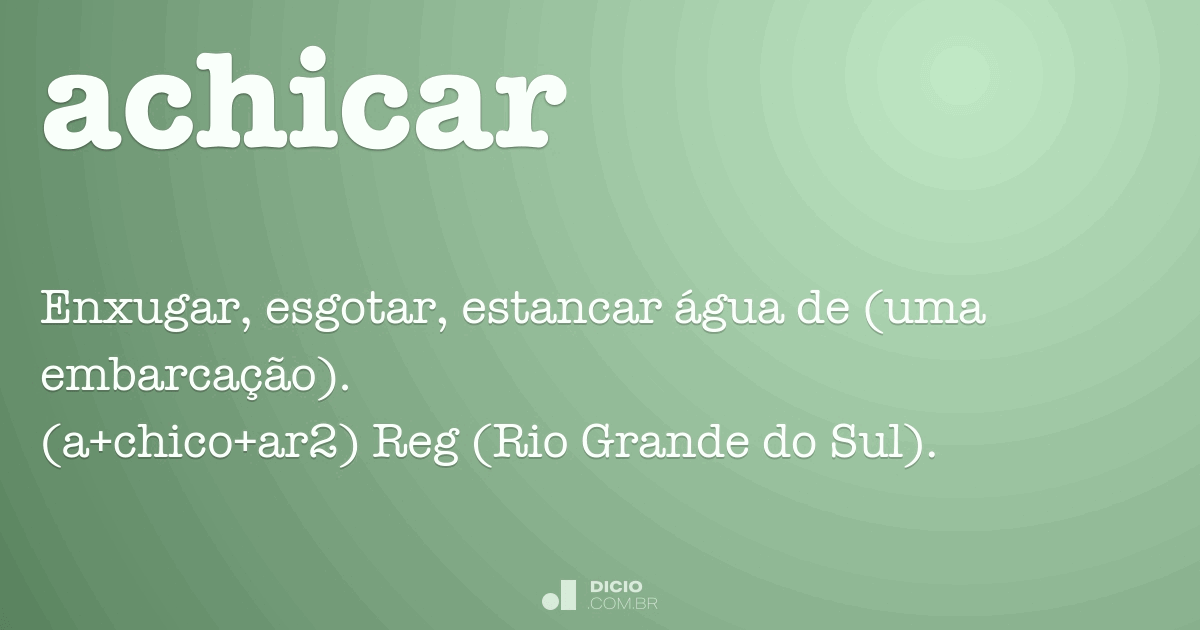 achicar

Enxugar, esgotar, estancar água de (uma embarcação).
(a+chico+ar2) Reg (Rio Grande do Sul).

DICIO
.COM.BR